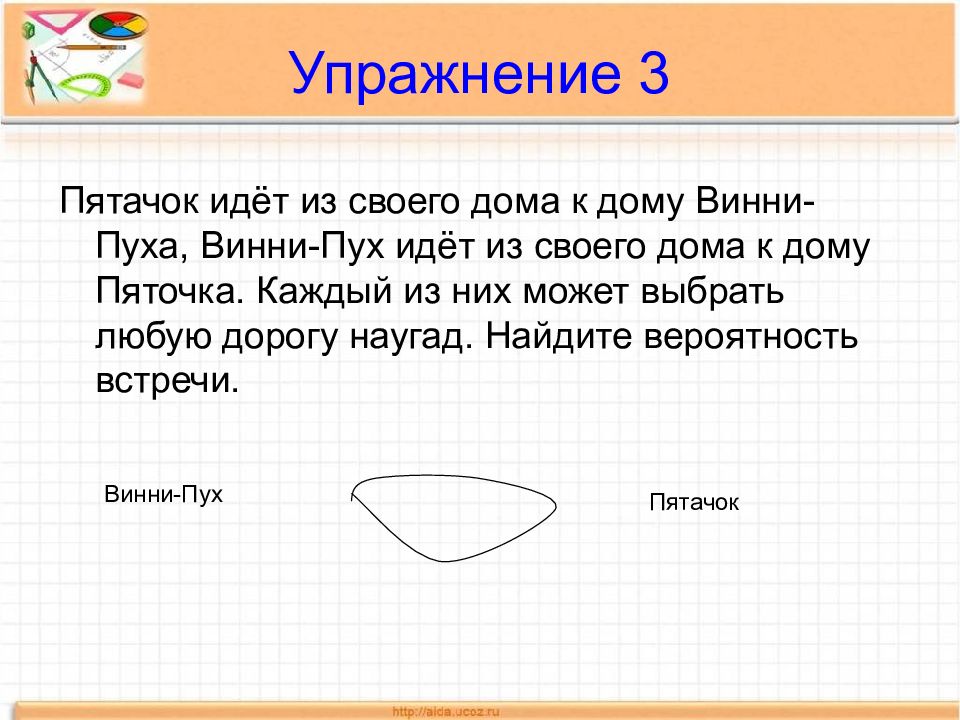 Упражнение 3

Пятачок идёт из своего дома к дому Винни-Пуха, Винни-Пух идёт из своего дома к дому Пяточка. Каждый из них может выбрать любую дорогу наугад. Найдите вероятность встречи.

Винни-Пух

Пятачок

http://aida.ucoz.ru